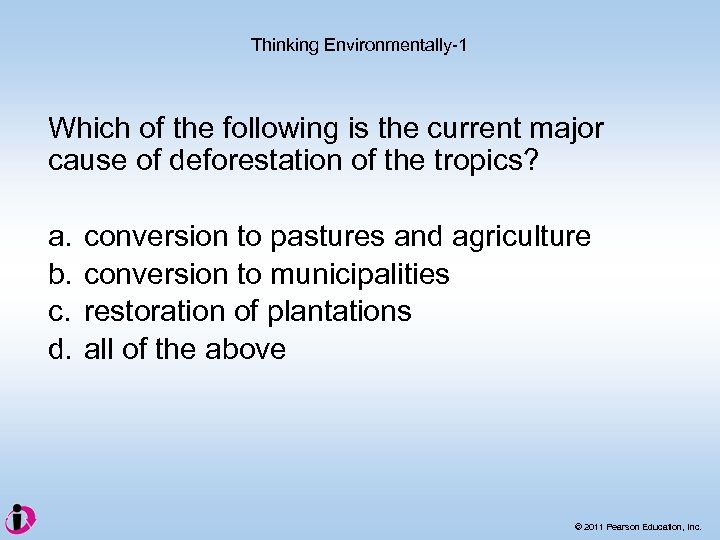 Thinking Environmentally-1

Which of the following is the current major cause of deforestation of the tropics?

a. conversion to pastures and agriculture
b. conversion to municipalities
c. restoration of plantations
d. all of the above

© 2011 Pearson Education, Inc.